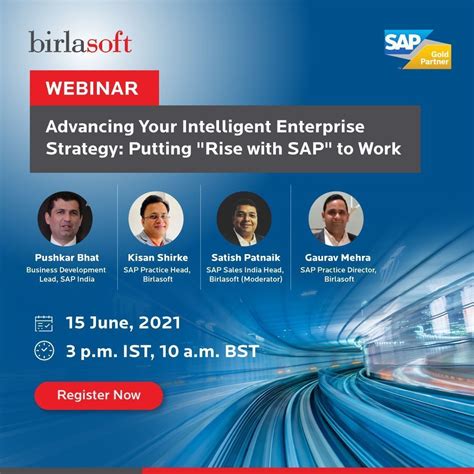 birlasoft

SAP Gold Partner

WEBINAR

Advancing Your Intelligent Enterprise Strategy: Putting "Rise with SAP" to Work

Pushkar Bhat
Business Development Lead, SAP India

Kisan Shirke
SAP Practice Head, Birlasoft

Satish Patnaik
SAP Sales India Head, Birlasoft (Moderator)

Gaurav Mehra
SAP Practice Director, Birlasoft

15 June, 2021

3 p.m. IST, 10 a.m. BST

Register Now